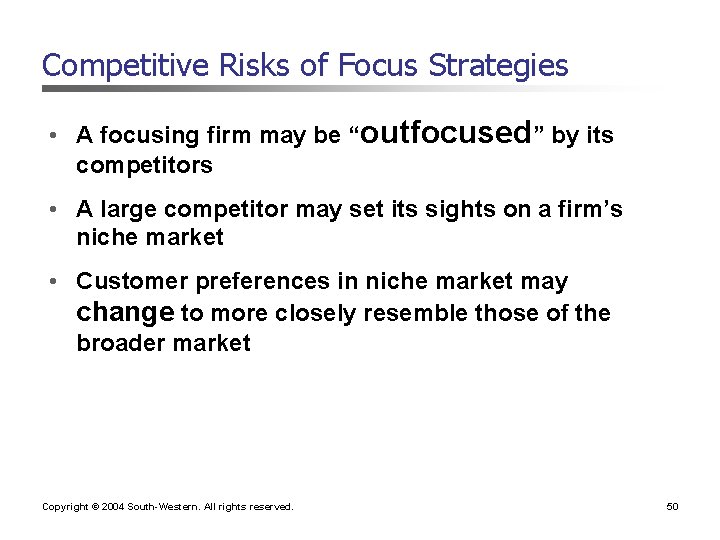 Competitive Risks of Focus Strategies

• A focusing firm may be “outfocused” by its competitors

• A large competitor may set its sights on a firm’s niche market

• Customer preferences in niche market may change to more closely resemble those of the broader market

Copyright © 2004 South-Western. All rights reserved.

50